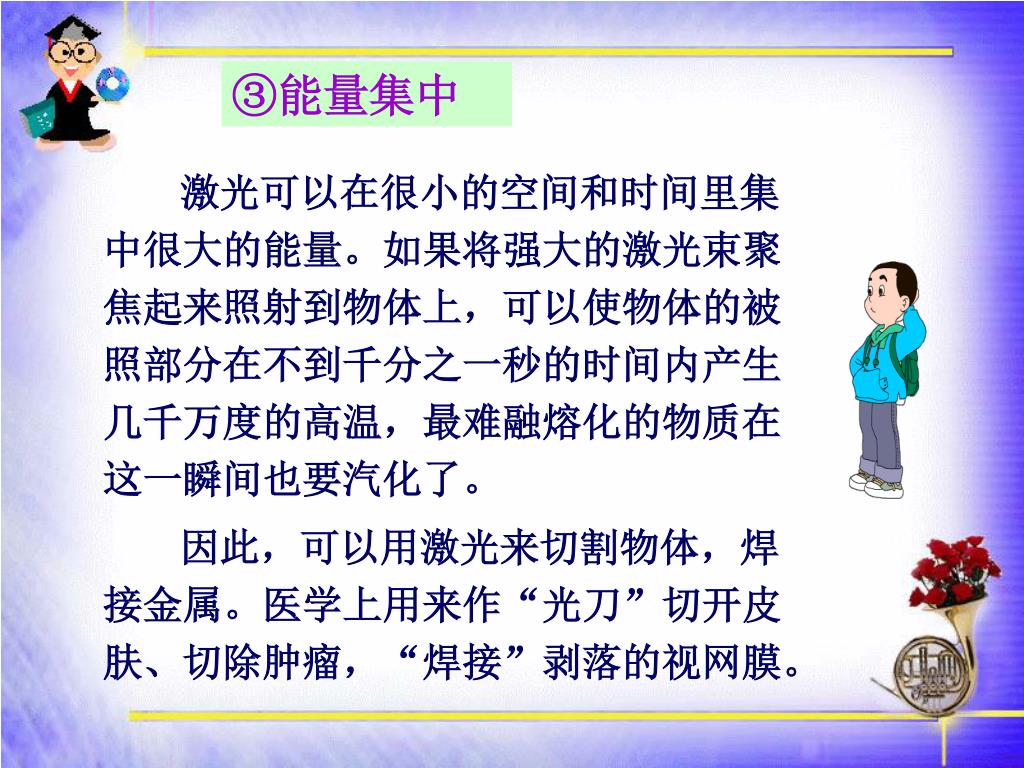 ③能量集中

激光可以在很小的空间和时间里集中很大的能量。如果将强大的激光束聚焦起来照射到物体上，可以使物体的被照部分在不到千分之一秒的时间内产生几千万度的高温，最难融熔化的物质在这一瞬间也要汽化了。

因此，可以用激光来切割物体，焊接金属。医学上用来作“光刀”切开皮肤、切除肿瘤，“焊接”剥落的视网膜。